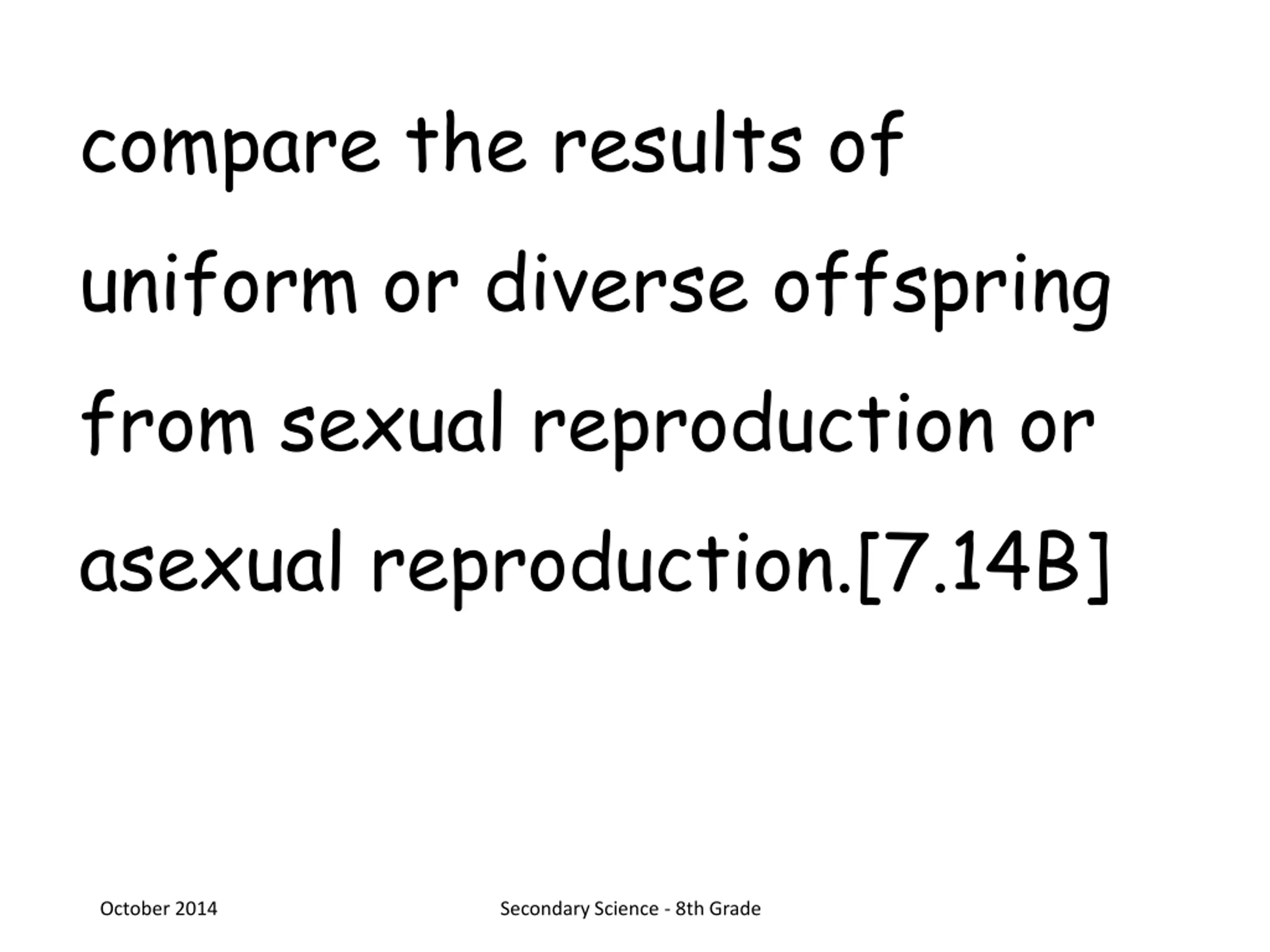 compare the results of uniform or diverse offspring from sexual reproduction or asexual reproduction.[7.14B]

October 2014

Secondary Science - 8th Grade